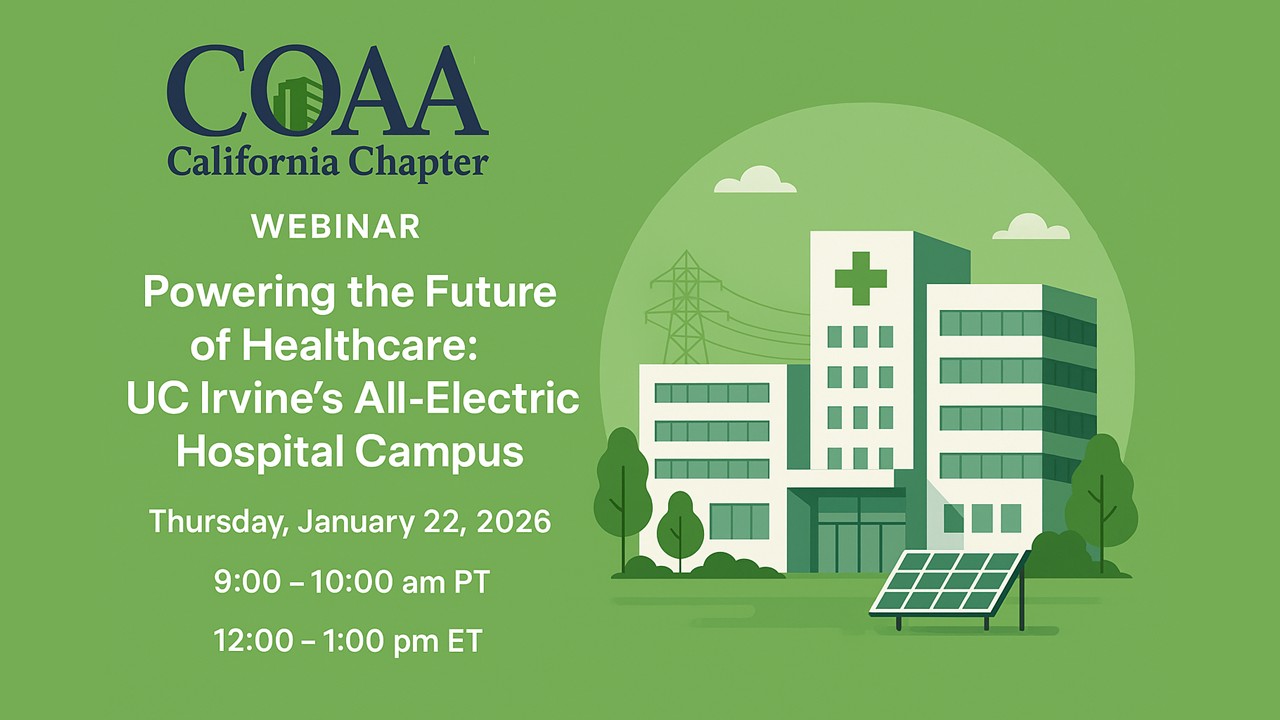 COAA
California Chapter

WEBINAR

Powering the Future of Healthcare: UC Irvine's All-Electric Hospital Campus

Thursday, January 22, 2026

9:00 – 10:00 am PT

12:00 – 1:00 pm ET